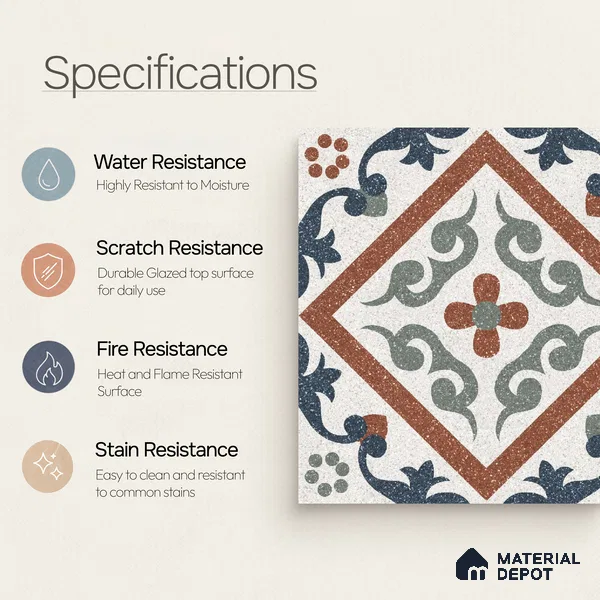 Specifications

Water Resistance
Highly Resistant to Moisture

Scratch Resistance
Durable Glazed top surface for daily use

Fire Resistance
Heat and Flame Resistant Surface

Stain Resistance
Easy to clean and resistant to common stains

MATERIAL DEPOT